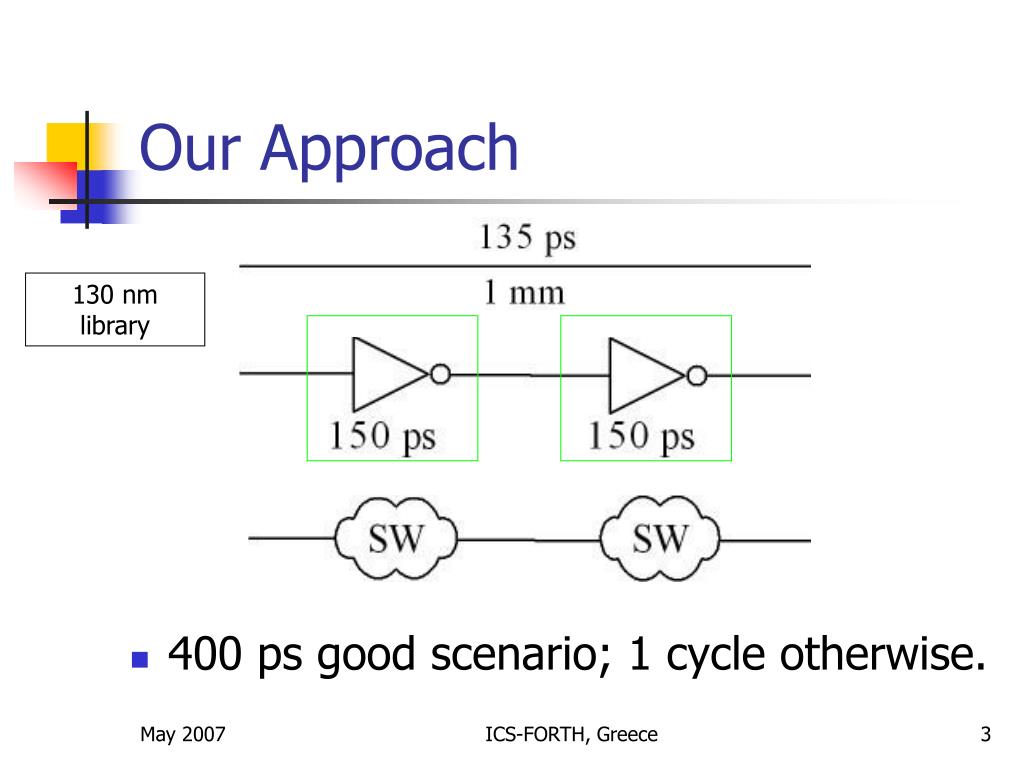 Our Approach

130 nm library

135 ps

1 mm

150 ps

150 ps

SW

SW

400 ps good scenario; 1 cycle otherwise.

May 2007

ICS-FORTH, Greece

3